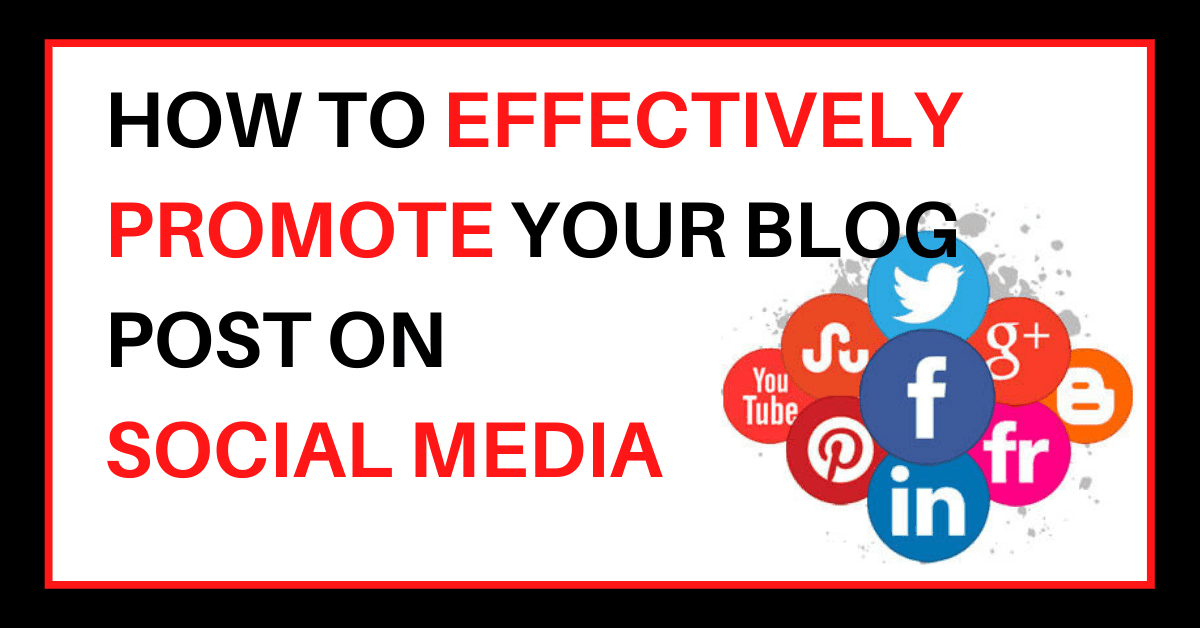 HOW TO EFFECTIVELY PROMOTE YOUR BLOG POST ON SOCIAL MEDIA

You Tube

g+

f

fr

in